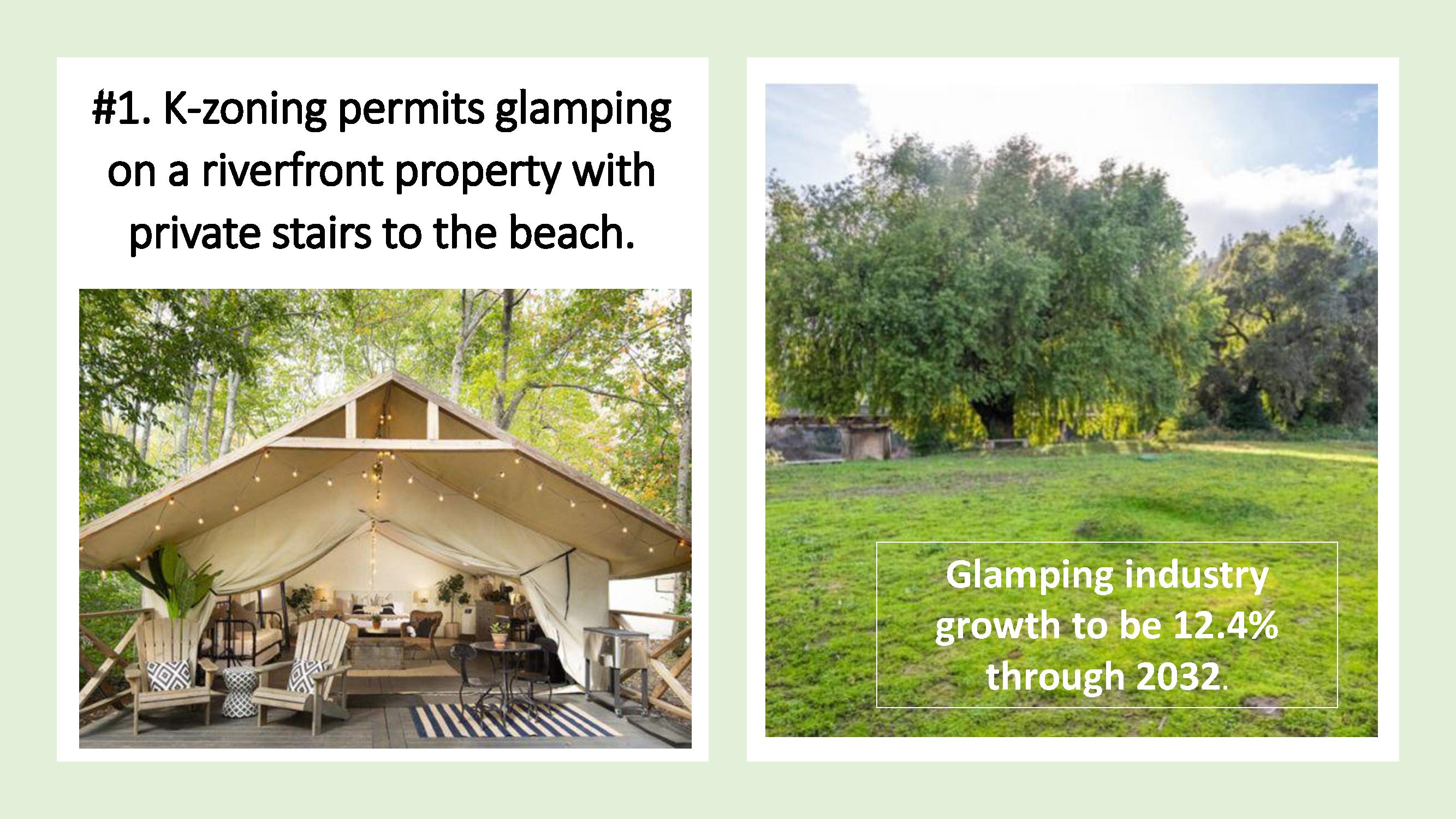 #1. K-zoning permits glamping on a riverfront property with private stairs to the beach.

Glamping industry growth to be 12.4% through 2032.